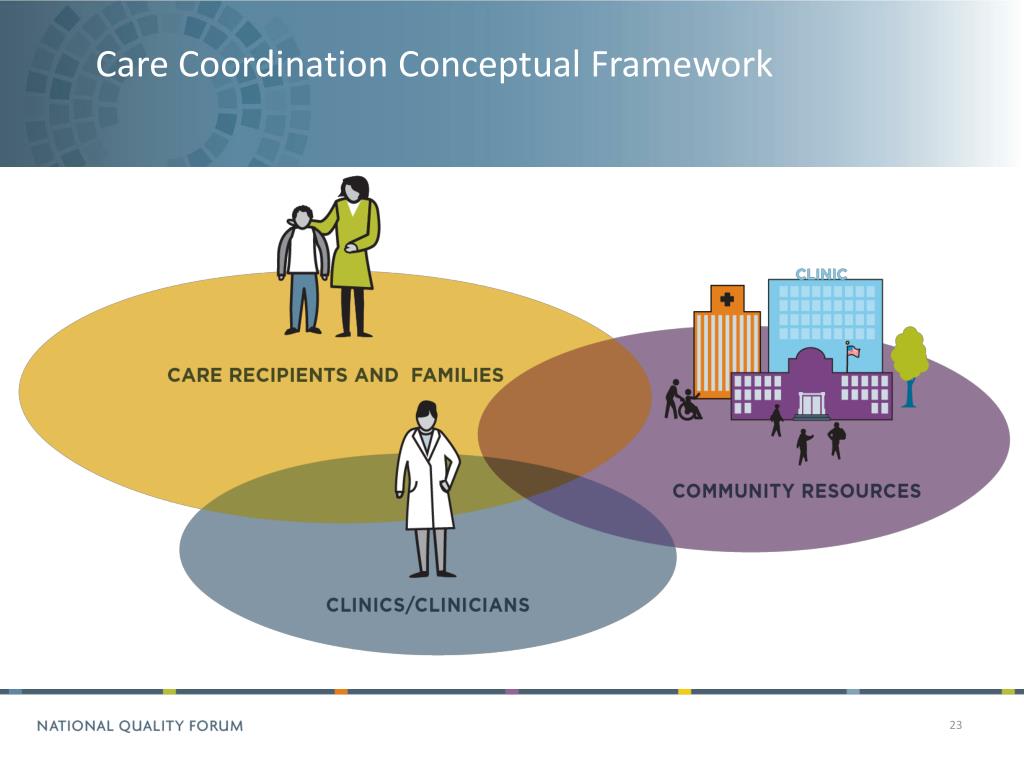 Care Coordination Conceptual Framework

CLINIC

CARE RECIPIENTS AND FAMILIES

COMMUNITY RESOURCES

CLINICS/CLINICIANS

NATIONAL QUALITY FORUM

23